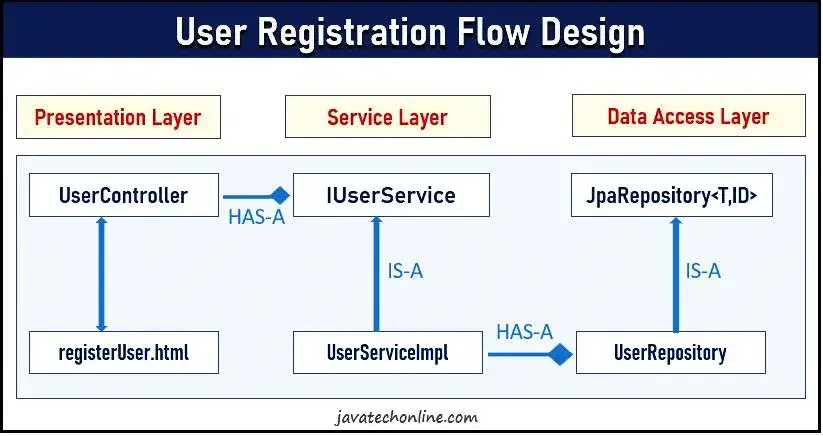 User Registration Flow Design

Presentation Layer

Service Layer

Data Access Layer

UserController

HAS-A

IUserService

JpaRepository<T,ID>

IS-A

IS-A

registerUser.html

UserServiceImpl

HAS-A

UserRepository

javatechonline.com